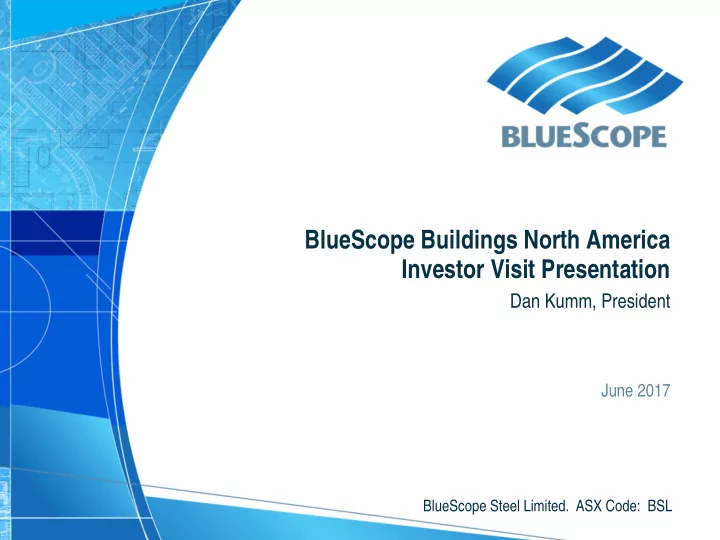 BLUESCOPE

BlueScope Buildings North America
Investor Visit Presentation
Dan Kumm, President

June 2017

BlueScope Steel Limited. ASX Code: BSL